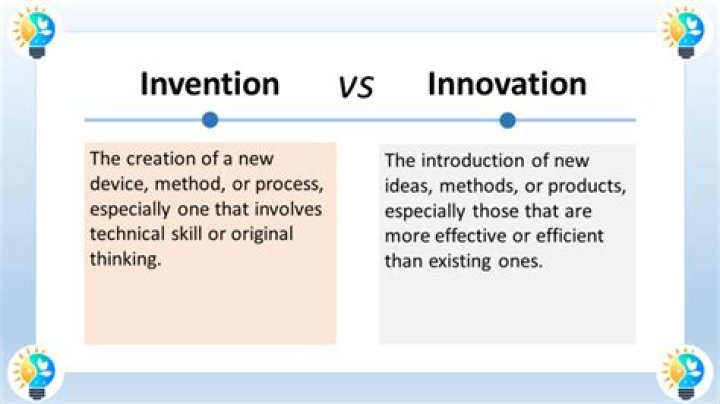 Invention VS Innovation

The creation of a new device, method, or process, especially one that involves technical skill or original thinking.

The introduction of new ideas, methods, or products, especially those that are more effective or efficient than existing ones.